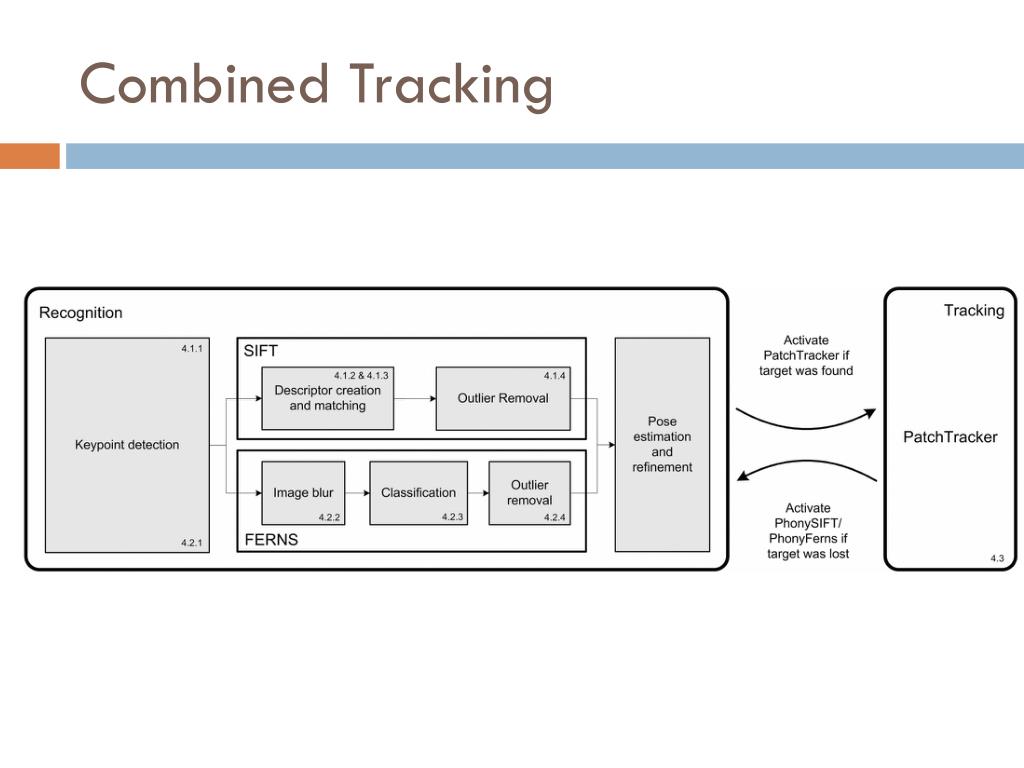 Combined Tracking

Recognition

4.1.1

Keypoint detection

4.2.1

SIFT

4.1.2 & 4.1.3
Descriptor creation and matching

4.1.4
Outlier Removal

Image blur
4.2.2

Classification
4.2.3

Outlier removal
4.2.4

FERNS

Pose estimation and refinement

Activate PatchTracker if target was found

Activate PhonySIFT/ PhonyFerns if target was lost

Tracking

PatchTracker

4.3